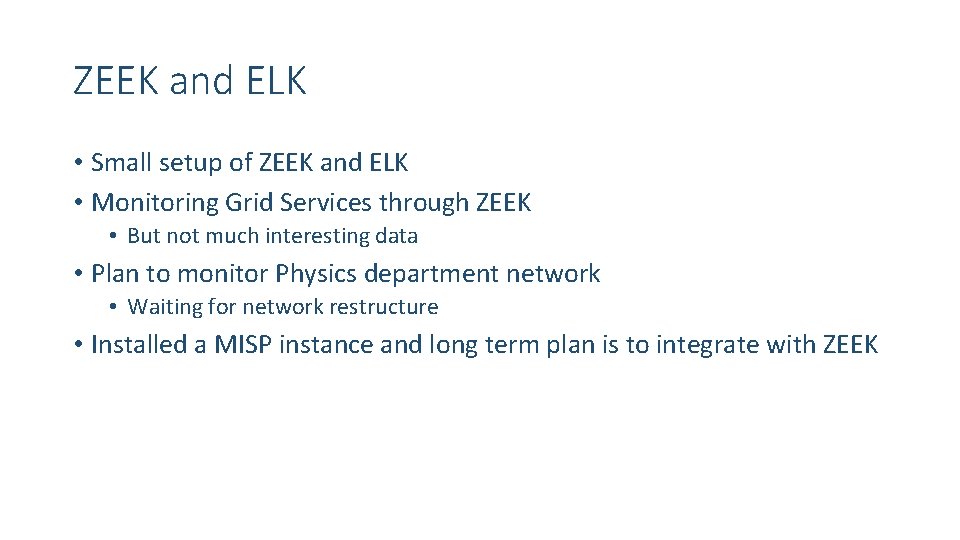 ZEEK and ELK

• Small setup of ZEEK and ELK
• Monitoring Grid Services through ZEEK
  • But not much interesting data
• Plan to monitor Physics department network
  • Waiting for network restructure
• Installed a MISP instance and long term plan is to integrate with ZEEK